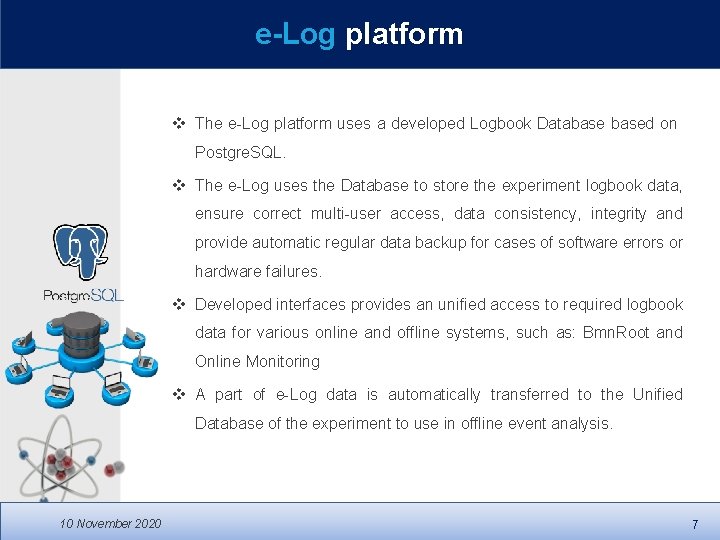 e-Log platform

❖ The e-Log platform uses a developed Logbook Database based on PostgreSQL.

❖ The e-Log uses the Database to store the experiment logbook data, ensure correct multi-user access, data consistency, integrity and provide automatic regular data backup for cases of software errors or hardware failures.

❖ Developed interfaces provides an unified access to required logbook data for various online and offline systems, such as: BmnRoot and Online Monitoring

❖ A part of e-Log data is automatically transferred to the Unified Database of the experiment to use in offline event analysis.

PostgreSQL

10 November 2020

7